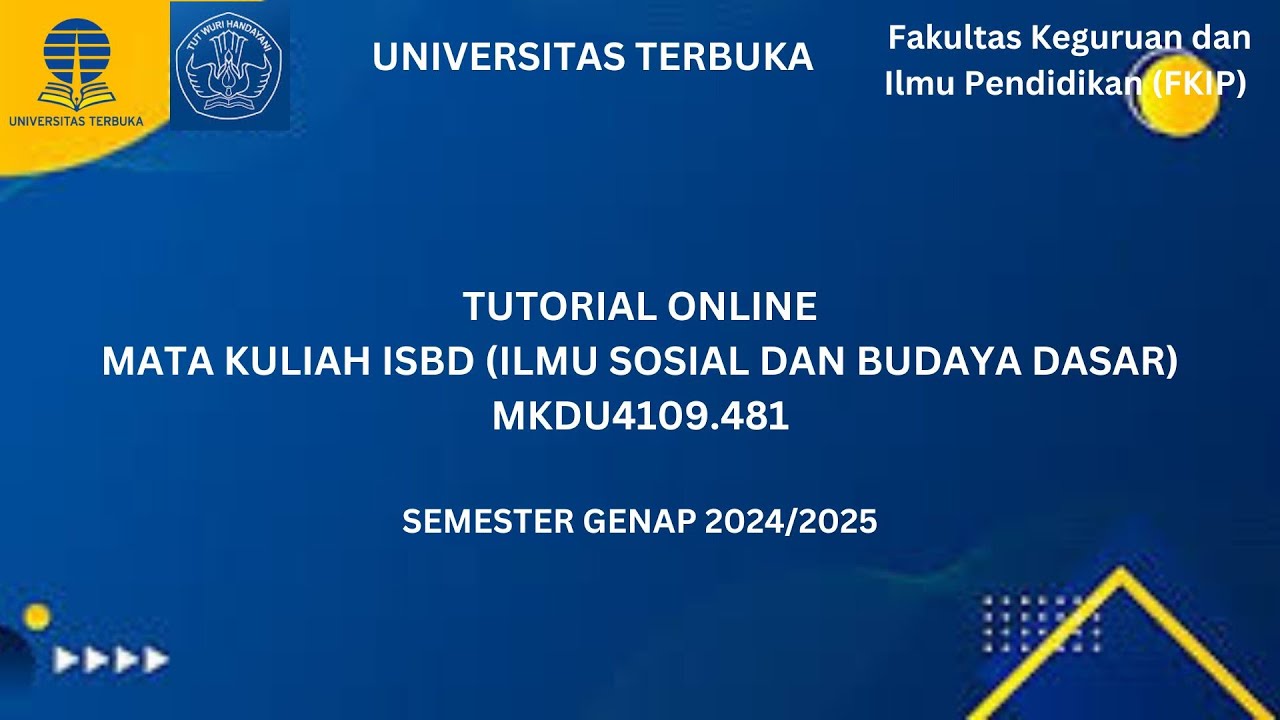 UNIVERSITAS TERBUKA

TUT WURI HANDAYANI

UNIVERSITAS TERBUKA

Fakultas Keguruan dan Ilmu Pendidikan (FKIP)

TUTORIAL ONLINE
MATA KULIAH ISBD (ILMU SOSIAL DAN BUDAYA DASAR)
MKDU4109.481

SEMESTER GENAP 2024/2025